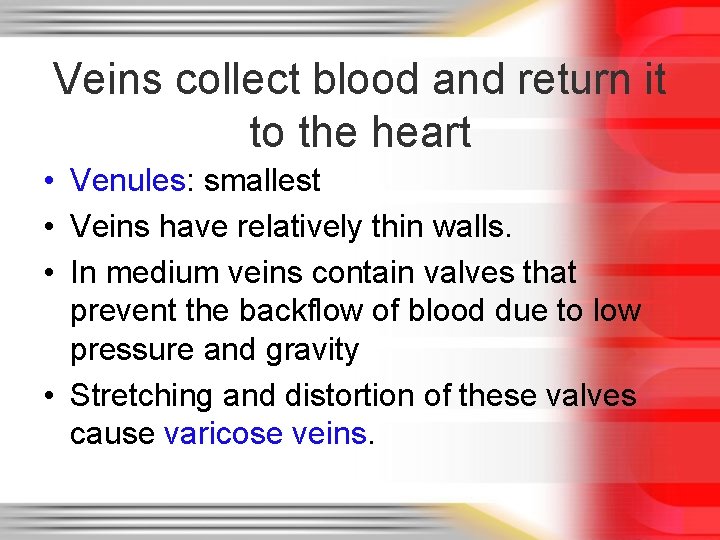 Veins collect blood and return it to the heart

• Venules: smallest
• Veins have relatively thin walls.
• In medium veins contain valves that prevent the backflow of blood due to low pressure and gravity
• Stretching and distortion of these valves cause varicose veins.